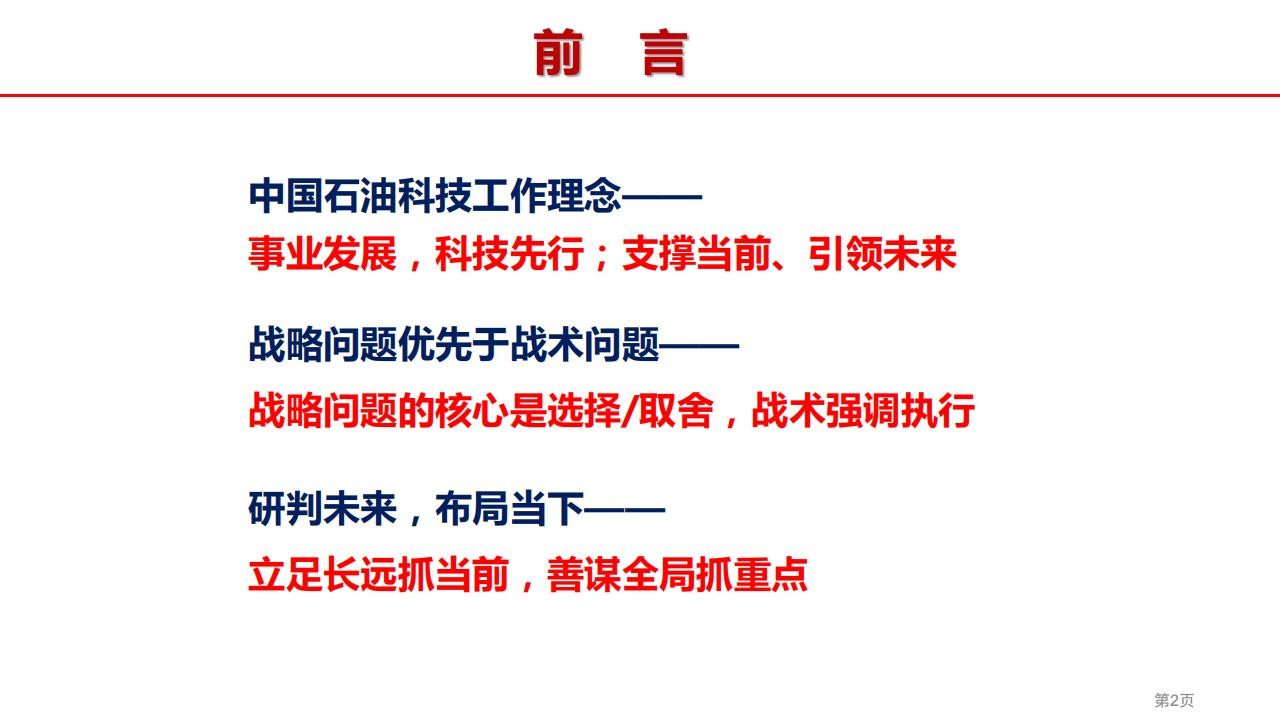 前　言

中国石油科技工作理念——
事业发展，科技先行；支撑当前、引领未来

战略问题优先于战术问题——
战略问题的核心是选择/取舍，战术强调执行

研判未来，布局当下——
立足长远抓当前，善谋全局抓重点

第2页